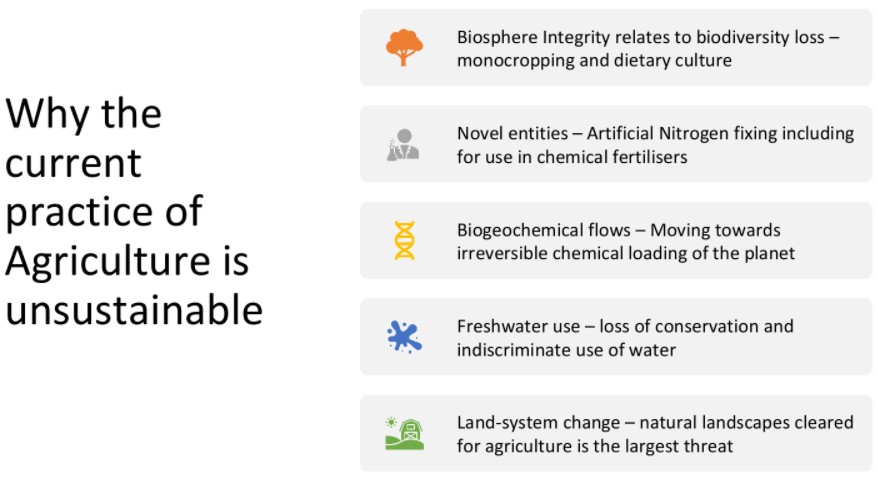 Why the current practice of Agriculture is unsustainable

Biosphere Integrity relates to biodiversity loss – monocropping and dietary culture

Novel entities – Artificial Nitrogen fixing including for use in chemical fertilisers

Biogeochemical flows – Moving towards irreversible chemical loading of the planet

Freshwater use – loss of conservation and indiscriminate use of water

Land-system change – natural landscapes cleared for agriculture is the largest threat